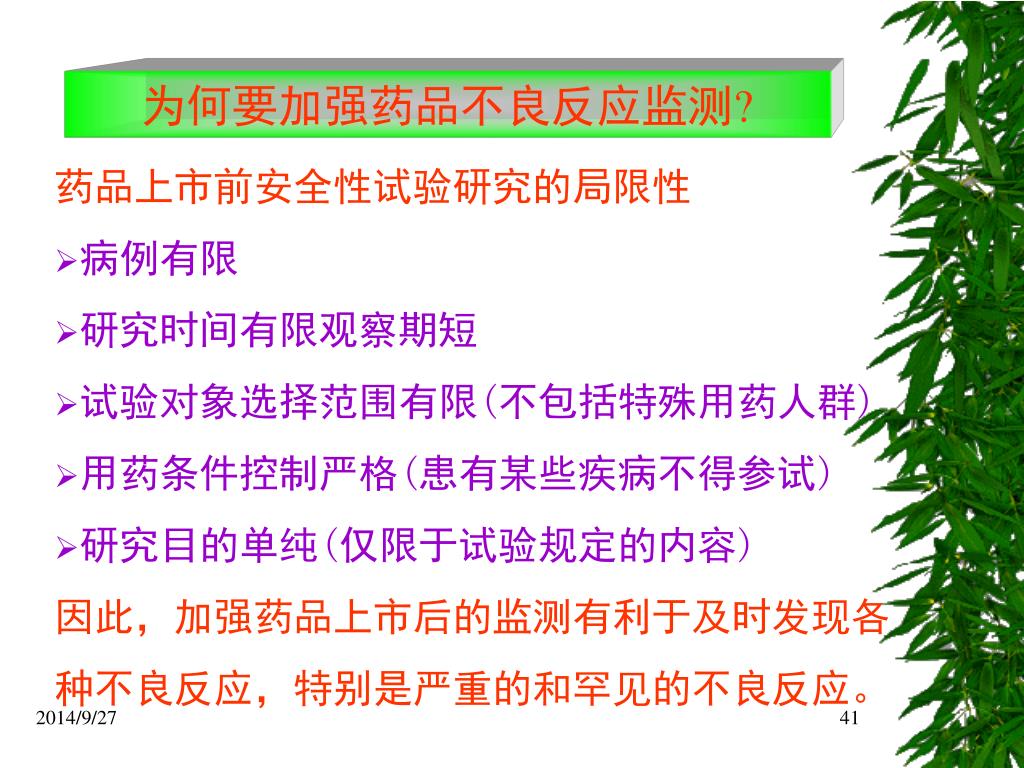 为何要加强药品不良反应监测?

药品上市前安全性试验研究的局限性

➢病例有限

➢研究时间有限观察期短

➢试验对象选择范围有限(不包括特殊用药人群)

➢用药条件控制严格(患有某些疾病不得参试)

➢研究目的单纯(仅限于试验规定的内容)

因此，加强药品上市后的监测有利于及时发现各种不良反应，特别是严重的和罕见的不良反应。

2014/9/27

41